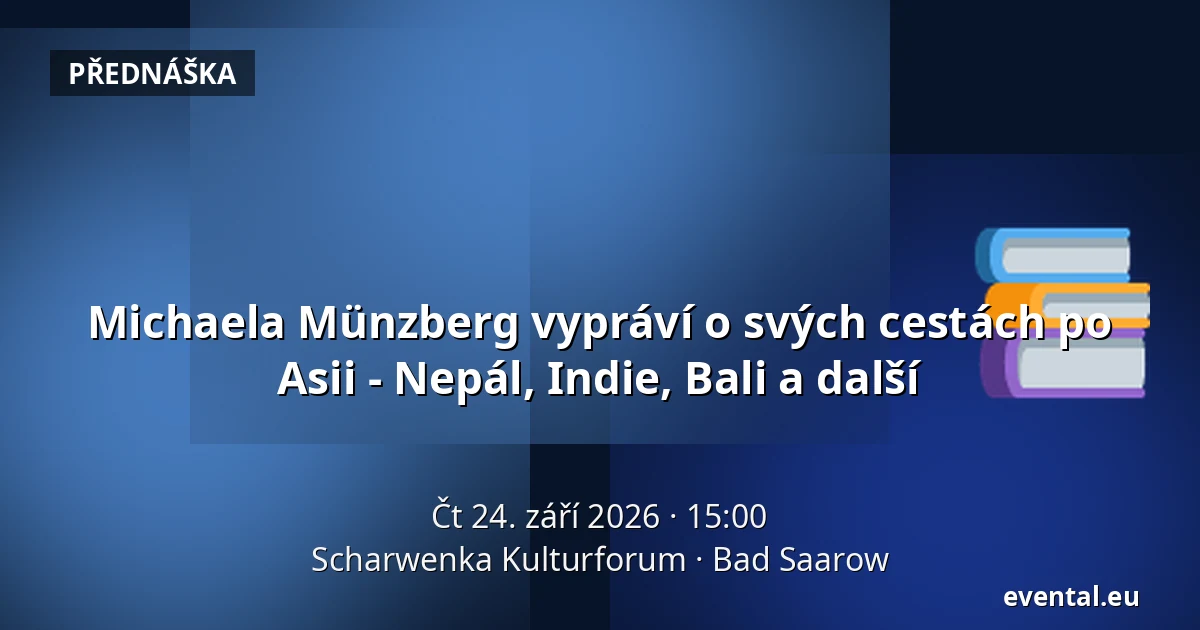 PŘEDNÁŠKA

Michaela Münzberg vypráví o svých cestách po Asii - Nepál, Indie, Bali a další

Čt 24. září 2026 · 15:00
Scharwenka Kulturforum · Bad Saarow

evental.eu